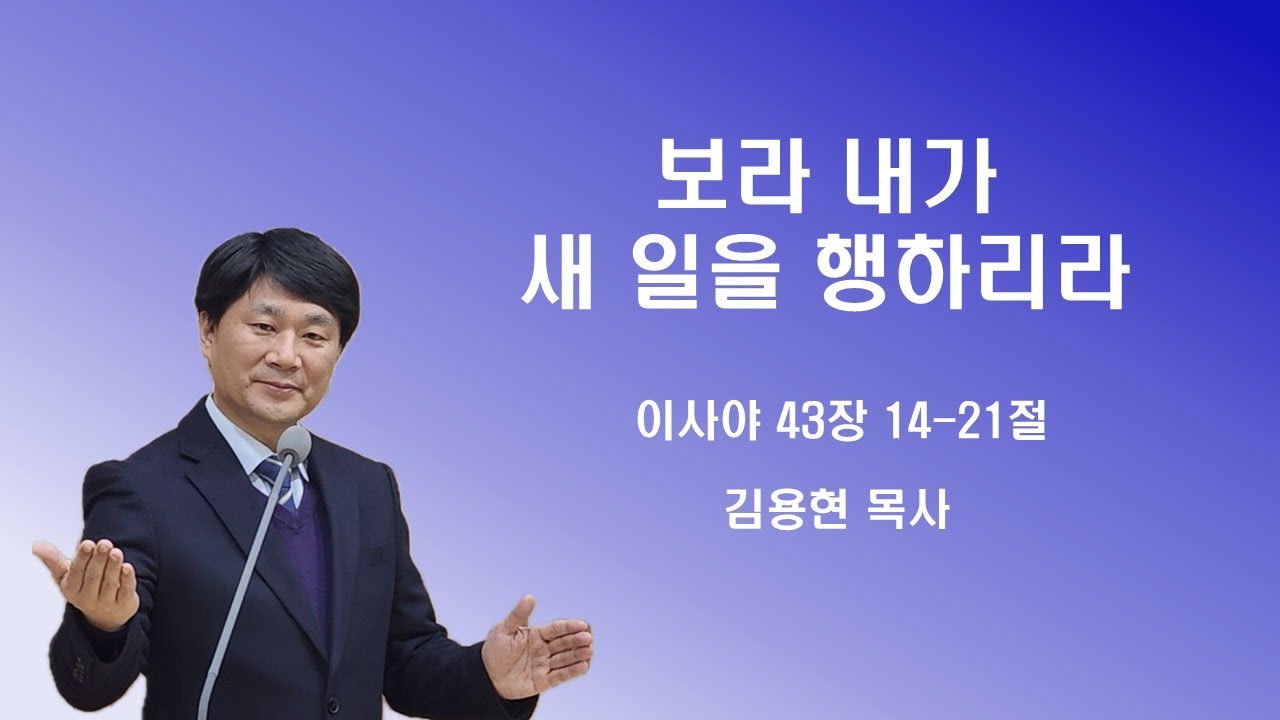 보라 내가
새 일을 행하리라

이사야 43장 14-21절

김용현 목사